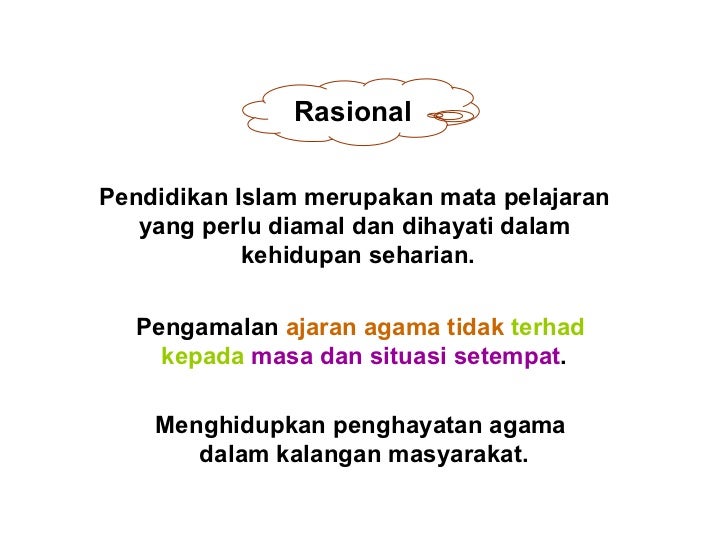 Rasional

Pendidikan Islam merupakan mata pelajaran yang perlu diamal dan dihayati dalam kehidupan seharian.

Pengamalan ajaran agama tidak terhad kepada masa dan situasi setempat.

Menghidupkan penghayatan agama dalam kalangan masyarakat.